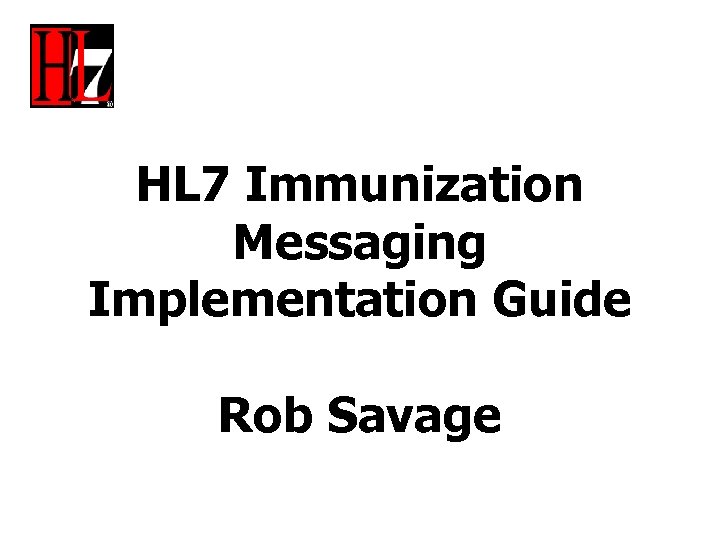 HL7

HL7 Immunization Messaging Implementation Guide

Rob Savage